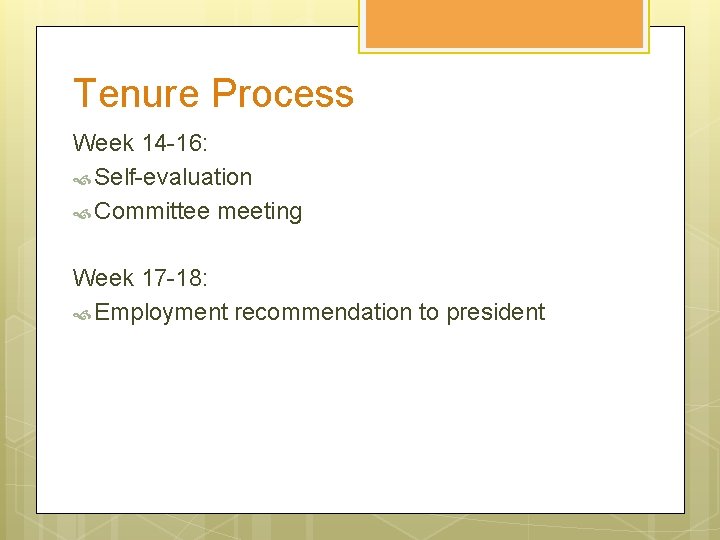 Tenure Process

Week 14-16:
Self-evaluation
Committee meeting

Week 17-18:
Employment recommendation to president